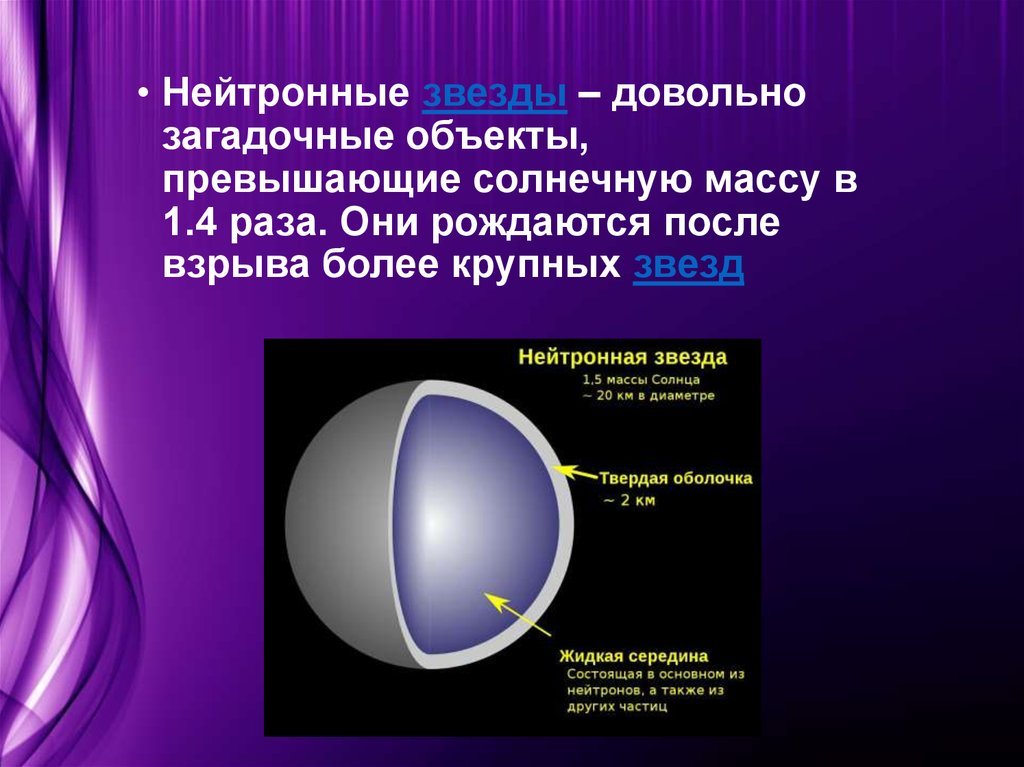 • Нейтронные звезды – довольно загадочные объекты, превышающие солнечную массу в 1.4 раза. Они рождаются после взрыва более крупных звезд

Нейтронная звезда
1,5 массы Солнца
~ 20 км в диаметре

Твердая оболочка
~ 2 км

Жидкая середина
Состоящая в основном из нейтронов, а также из других частиц